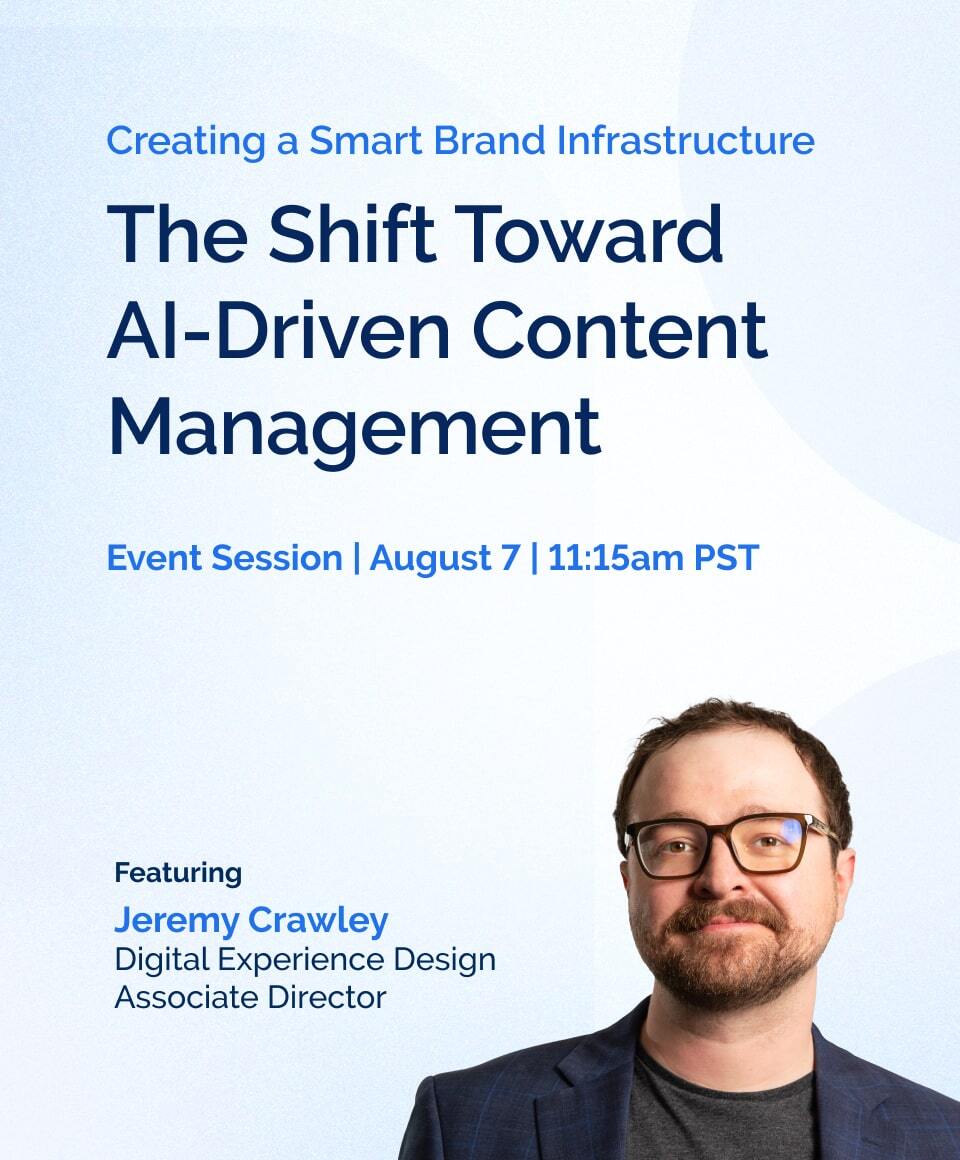 Creating a Smart Brand Infrastructure

The Shift Toward AI-Driven Content Management

Event Session | August 7 | 11:15am PST

Featuring
Jeremy Crawley
Digital Experience Design Associate Director